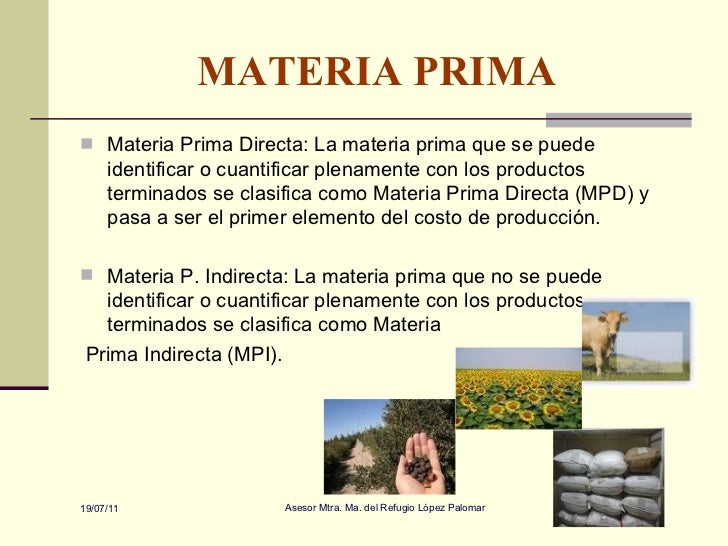 MATERIA PRIMA

Materia Prima Directa: La materia prima que se puede identificar o cuantificar plenamente con los productos terminados se clasifica como Materia Prima Directa (MPD) y pasa a ser el primer elemento del costo de producción.

Materia P. Indirecta: La materia prima que no se puede identificar o cuantificar plenamente con los productos terminados se clasifica como Materia
Prima Indirecta (MPI).

19/07/11

Asesor Mtra. Ma. del Refugio Lòpez Palomar